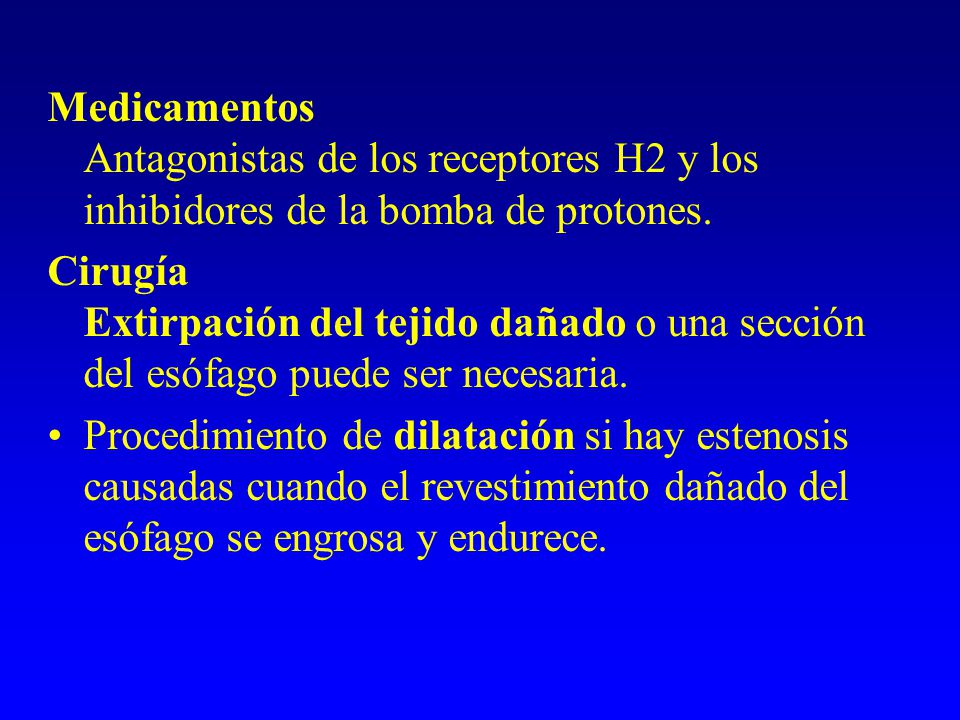 Medicamentos
Antagonistas de los receptores H2 y los inhibidores de la bomba de protones.

Cirugía
Extirpación del tejido dañado o una sección del esófago puede ser necesaria.

• Procedimiento de dilatación si hay estenosis causadas cuando el revestimiento dañado del esófago se engrosa y endurece.